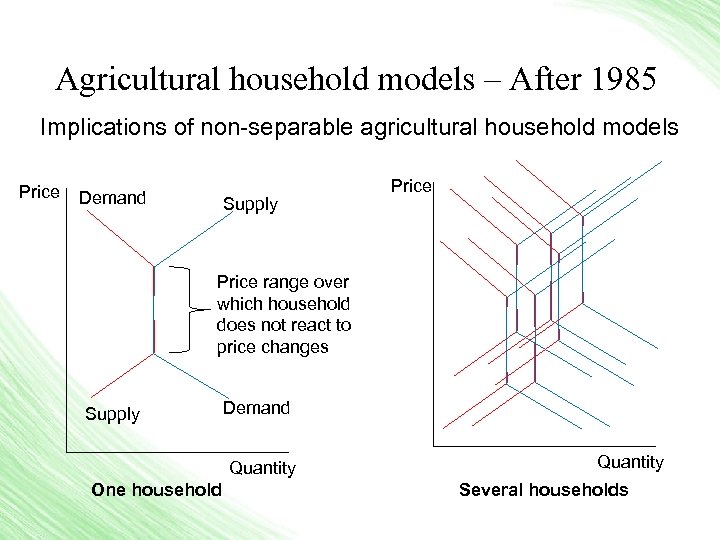 Agricultural household models – After 1985

Implications of non-separable agricultural household models

Price
Demand
Supply
Price range over which household does not react to price changes
Supply
Demand
Quantity
One household

Price
Quantity
Several households